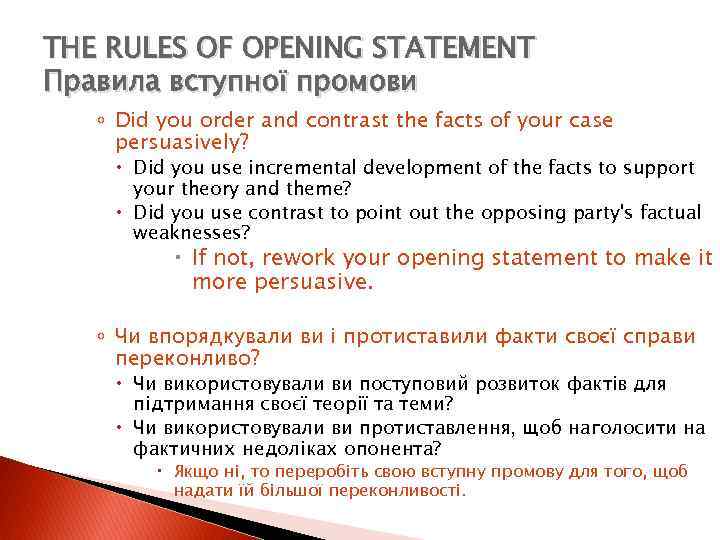 THE RULES OF OPENING STATEMENT
Правила вступної промови

◦ Did you order and contrast the facts of your case persuasively?
• Did you use incremental development of the facts to support your theory and theme?
• Did you use contrast to point out the opposing party's factual weaknesses?
• If not, rework your opening statement to make it more persuasive.

◦ Чи впорядкували ви і протиставили факти своєї справи переконливо?
• Чи використовували ви поступовий розвиток фактів для підтримання своєї теорії та теми?
• Чи використовували ви протиставлення, щоб наголосити на фактичних недоліках опонента?
• Якщо ні, то переробіть свою вступну промову для того, щоб надати їй більшої переконливості.